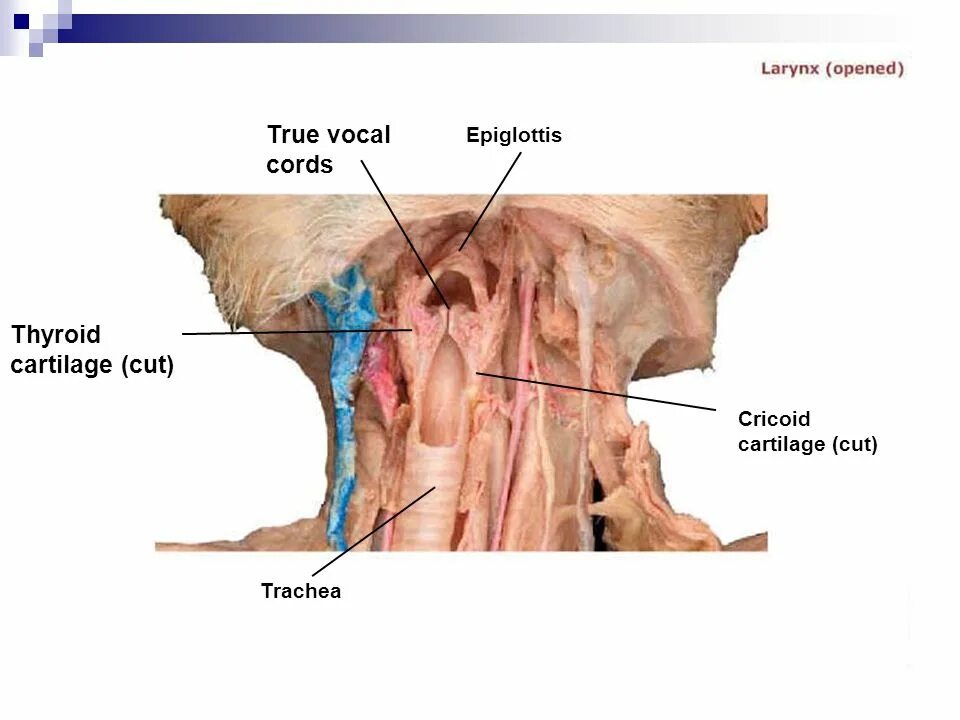 Larynx (opened)

True vocal cords

Epiglottis

Thyroid cartilage (cut)

Cricoid cartilage (cut)

Trachea